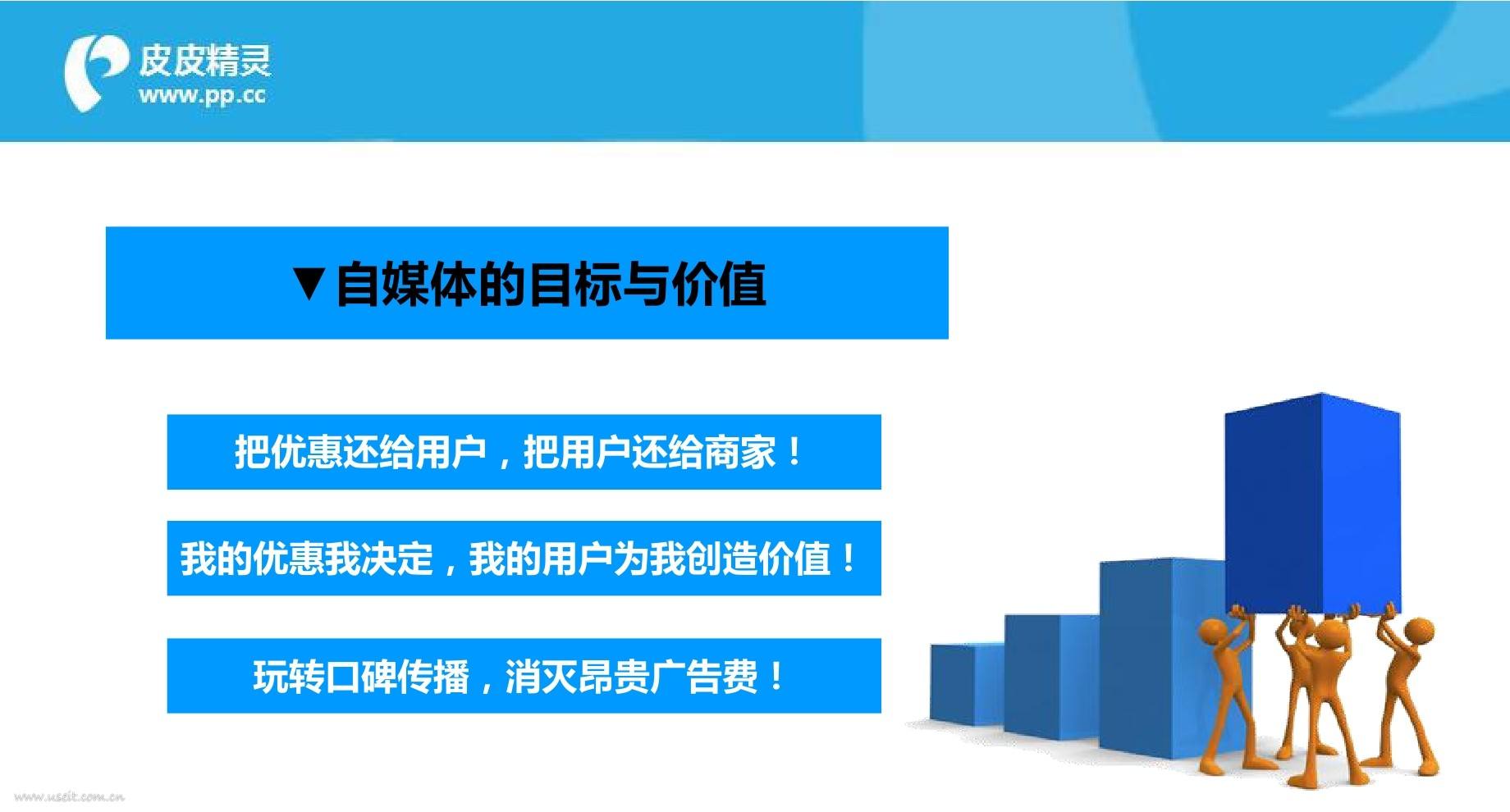 皮皮精灵
www.pp.cc

▼自媒体的目标与价值

把优惠还给用户，把用户还给商家！

我的优惠我决定，我的用户为我创造价值！

玩转口碑传播，消灭昂贵广告费！

www.useit.com.cn